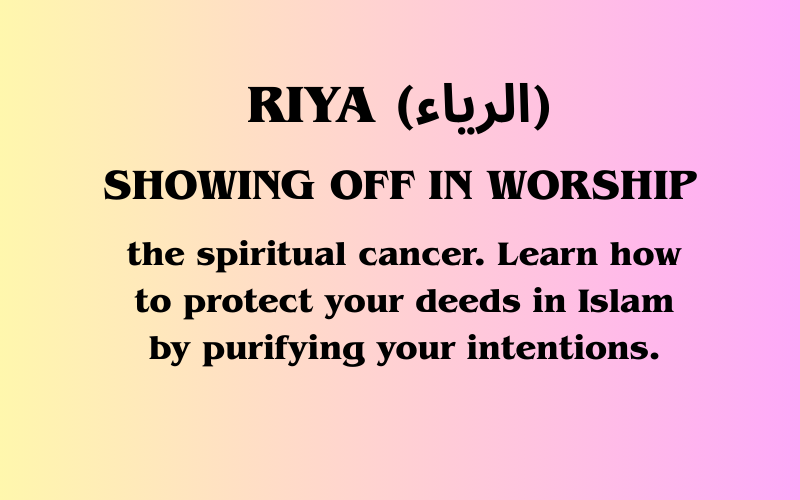 RIYA (الرياء)

SHOWING OFF IN WORSHIP

the spiritual cancer. Learn how to protect your deeds in Islam by purifying your intentions.